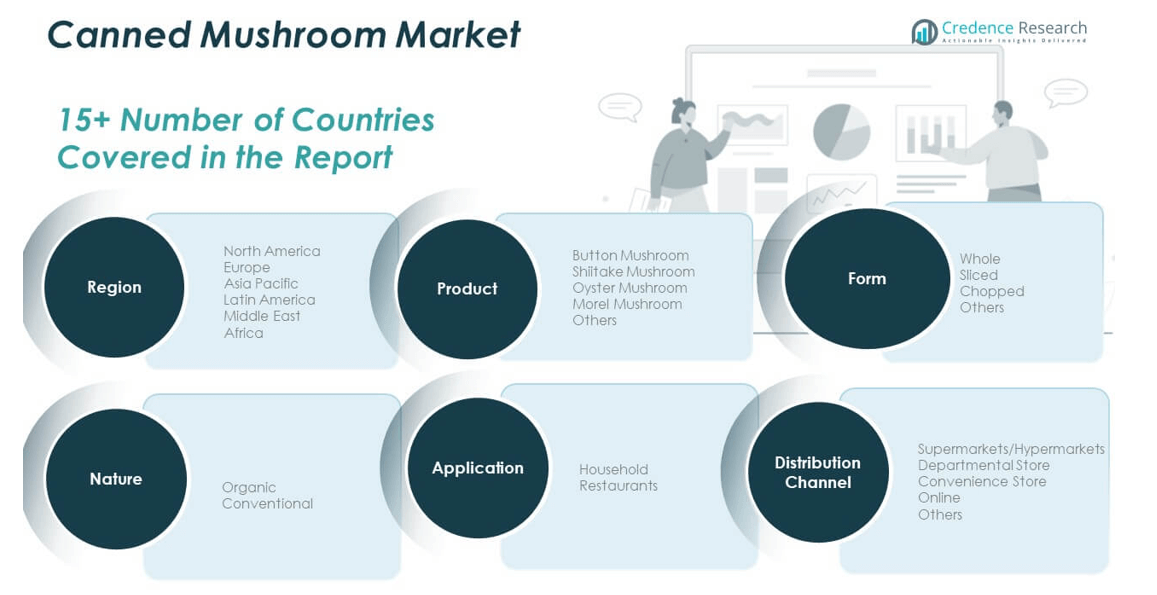 Canned Mushroom Market

Credence Research
Actionable Insights Delivered

15+ Number of Countries Covered in the Report

Region
North America
Europe
Asia Pacific
Latin America
Middle East
Africa

Product
Button Mushroom
Shiitake Mushroom
Oyster Mushroom
Morel Mushroom
Others

Form
Whole
Sliced
Chopped
Others

Nature
Organic
Conventional

Application
Household
Restaurants

Distribution Channel
Supermarkets/Hypermarkets
Departmental Store
Convenience Store
Online
Others